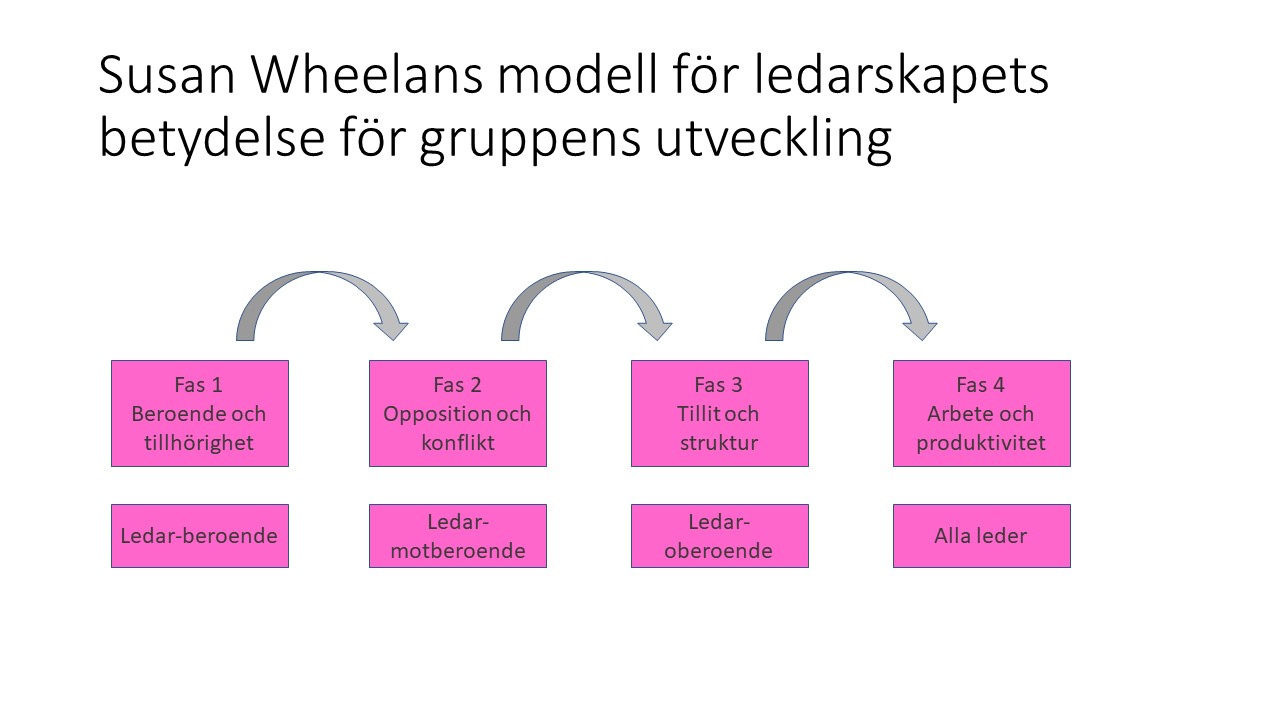 Susan Wheelans modell för ledarskapets betydelse för gruppens utveckling

Fas 1
Beroende och tillhörighet

Fas 2
Opposition och konflikt

Fas 3
Tillit och struktur

Fas 4
Arbete och produktivitet

Ledar-beroende

Ledar-motberoende

Ledar-oberoende

Alla leder